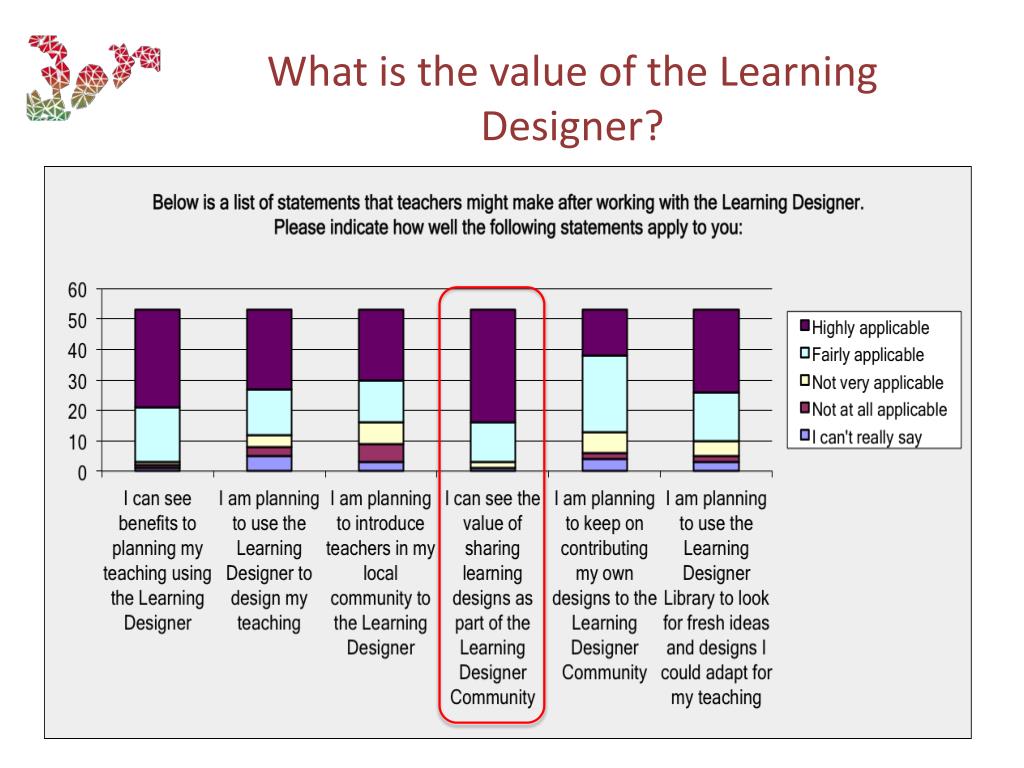 What is the value of the Learning Designer?

Below is a list of statements that teachers might make after working with the Learning Designer. Please indicate how well the following statements apply to you:

60
50
40
30
20
10
0

Highly applicable
Fairly applicable
Not very applicable
Not at all applicable
I can't really say

I can see benefits to planning my teaching using the Learning Designer

I am planning to use the Learning Designer to design my teaching

I am planning to introduce teachers in my local community to the Learning Designer

I can see the value of sharing learning designs as part of the Learning Designer Community

I am planning to keep on contributing my own designs to the Learning Designer Community

I am planning to use the Learning Designer Library to look for fresh ideas and designs I could adapt for my teaching